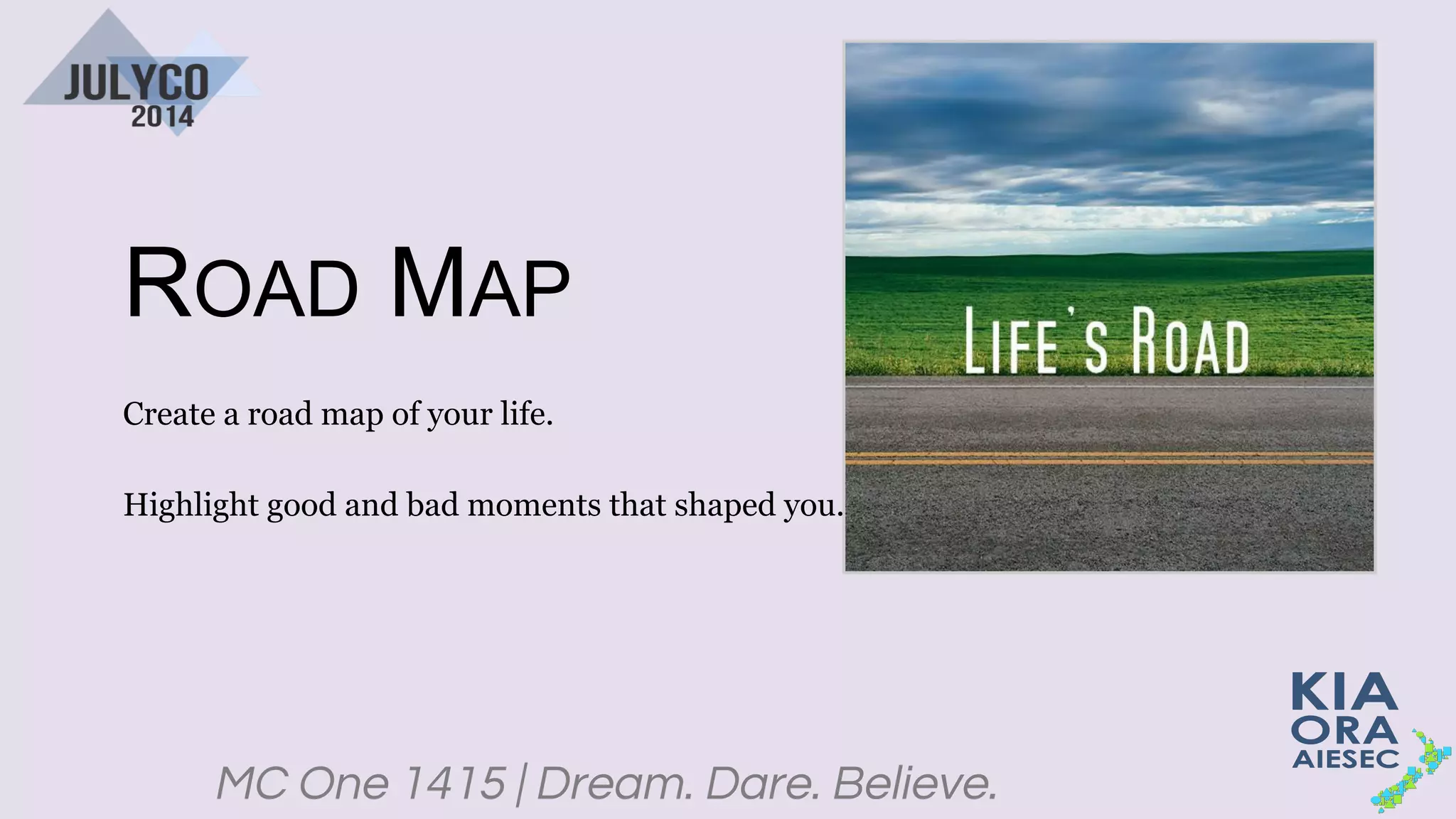 JULYCO
2014

ROAD MAP

Create a road map of your life.

Highlight good and bad moments that shaped you.

LIFE'S ROAD

KIA
ORA
AIESEC

MC One 1415 | Dream. Dare. Believe.